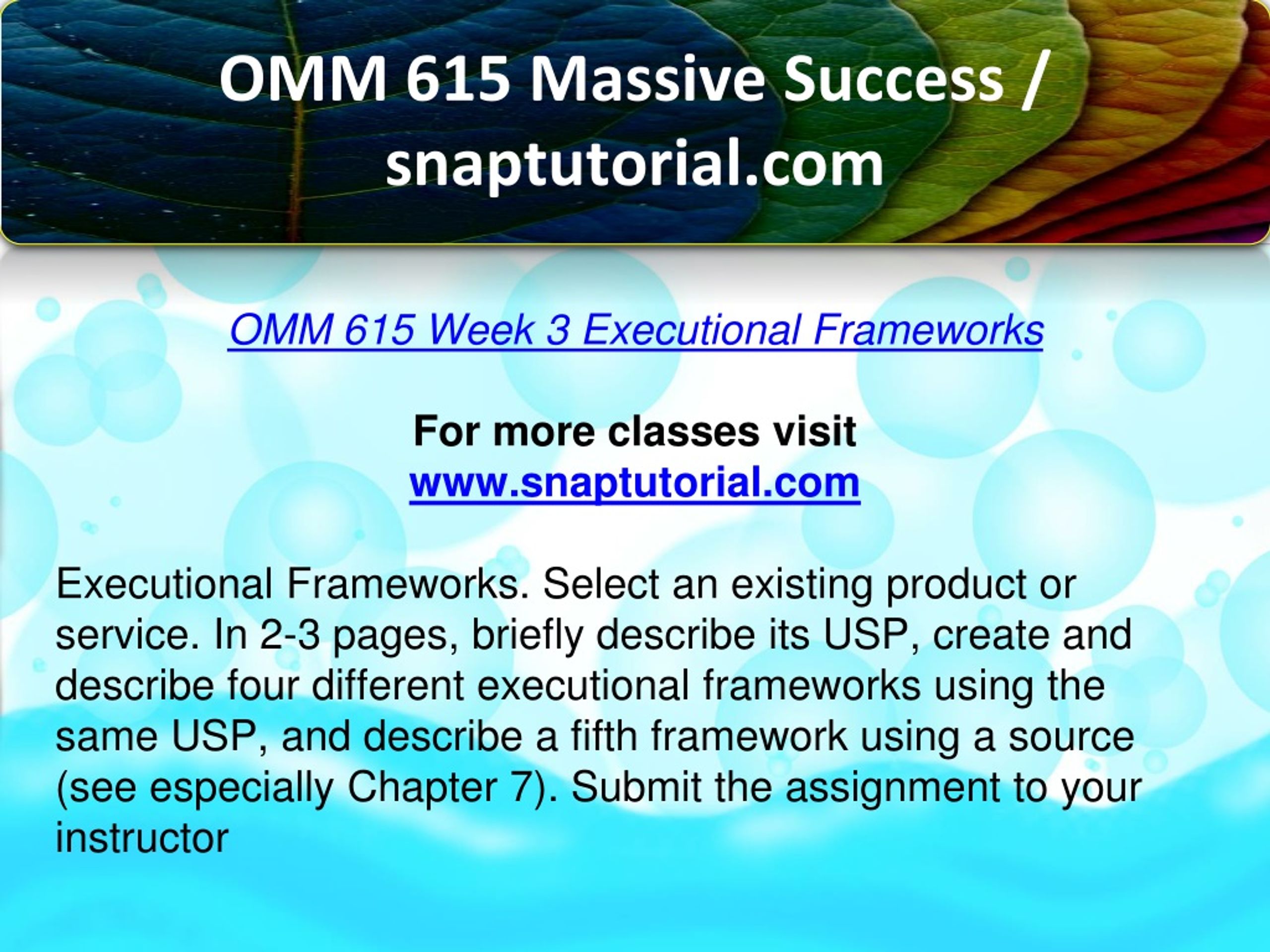 OMM 615 Massive Success / snaptutorial.com

OMM 615 Week 3 Executional Frameworks

For more classes visit
www.snaptutorial.com

Executional Frameworks. Select an existing product or service. In 2-3 pages, briefly describe its USP, create and describe four different executional frameworks using the same USP, and describe a fifth framework using a source (see especially Chapter 7). Submit the assignment to your instructor